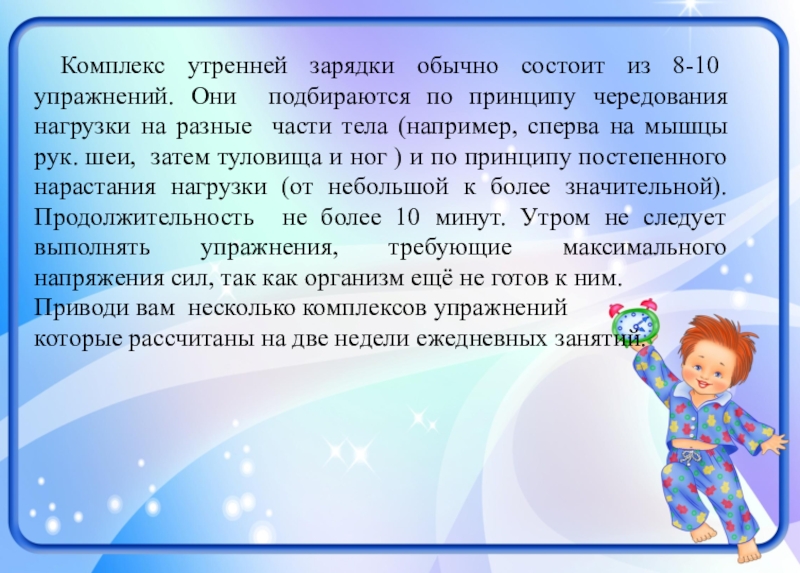 Комплекс утренней зарядки обычно состоит из 8-10 упражнений. Они подбираются по принципу чередования нагрузки на разные части тела (например, сперва на мышцы рук. шеи, затем туловища и ног ) и по принципу постепенного нарастания нагрузки (от небольшой к более значительной). Продолжительность не более 10 минут. Утром не следует выполнять упражнения, требующие максимального напряжения сил, так как организм ещё не готов к ним.
Приводи вам несколько комплексов упражнений
которые рассчитаны на две недели ежедневных занятий.